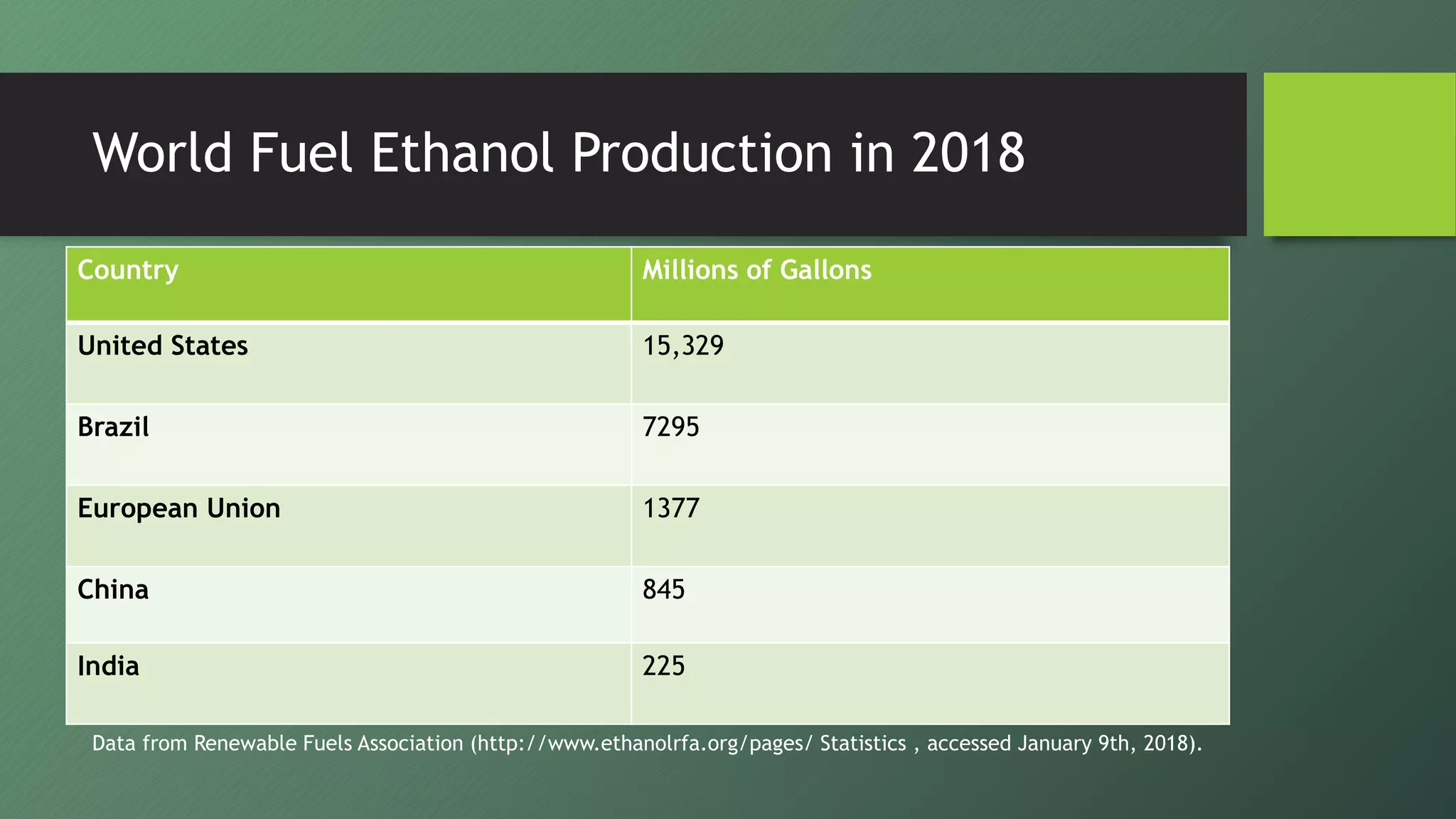 World Fuel Ethanol Production in 2018

| Country | Millions of Gallons |
|---|---|
| United States | 15,329 |
| Brazil | 7295 |
| European Union | 1377 |
| China | 845 |
| India | 225 |

Data from Renewable Fuels Association (http://www.ethanolrfa.org/pages/ Statistics , accessed January 9th, 2018).